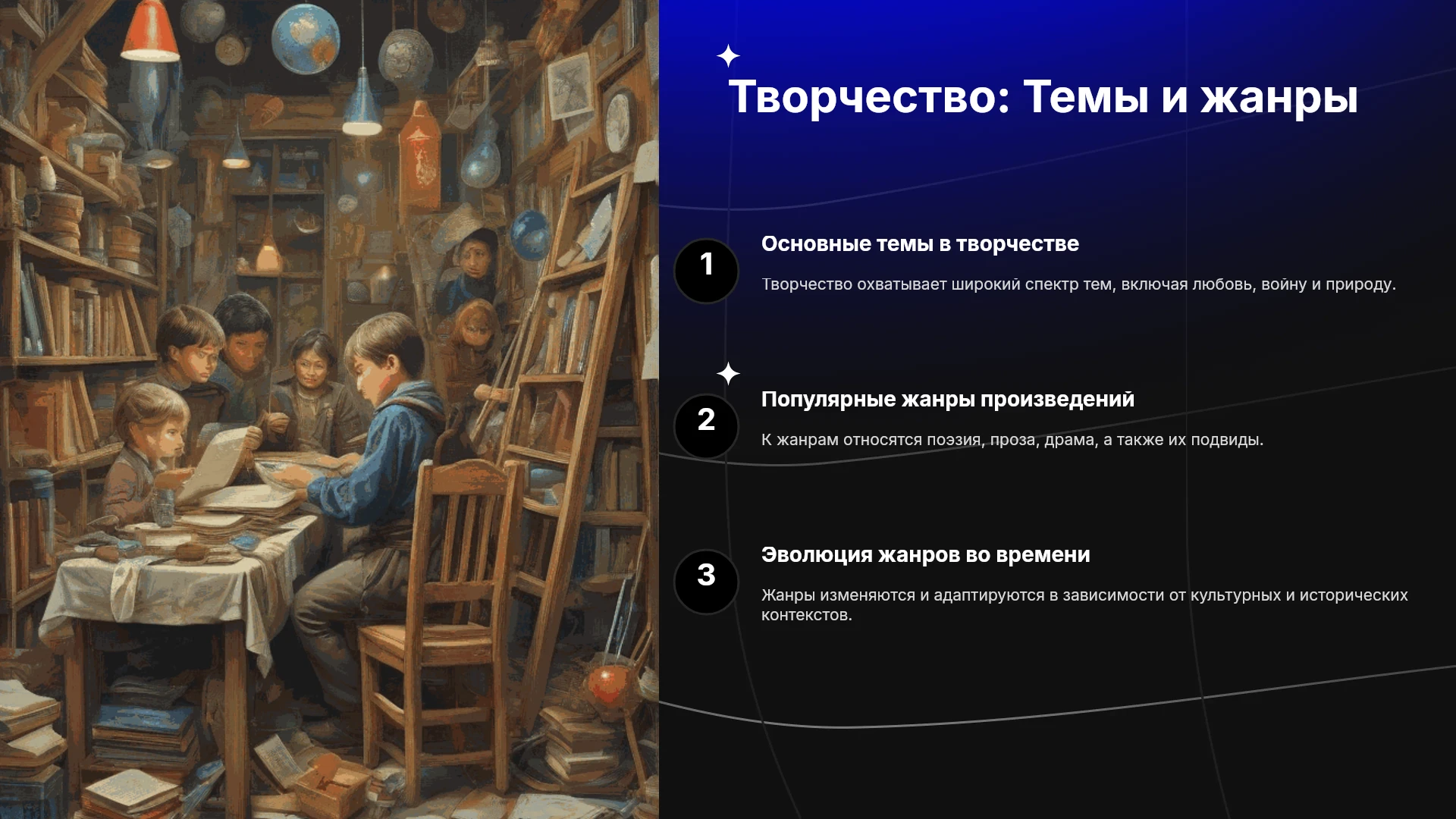 Творчество: Темы и жанры

1

Основные темы в творчестве

Творчество охватывает широкий спектр тем, включая любовь, войну и природу.

2

Популярные жанры произведений

К жанрам относятся поэзия, проза, драма, а также их подвиды.

3

Эволюция жанров во времени

Жанры изменяются и адаптируются в зависимости от культурных и исторических контекстов.